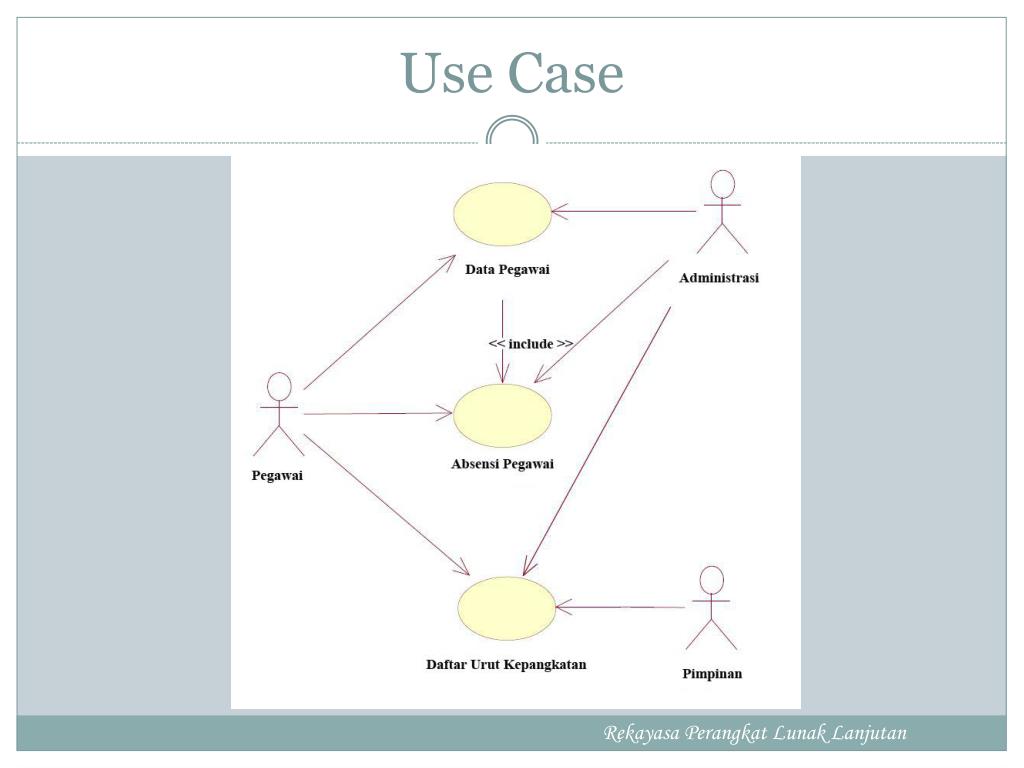 Use Case

Data Pegawai

Administrasi

<< include >>

Pegawai

Absensi Pegawai

Daftar Urut Kepangkatan

Pimpinan

Rekayasa Perangkat Lunak Lanjutan